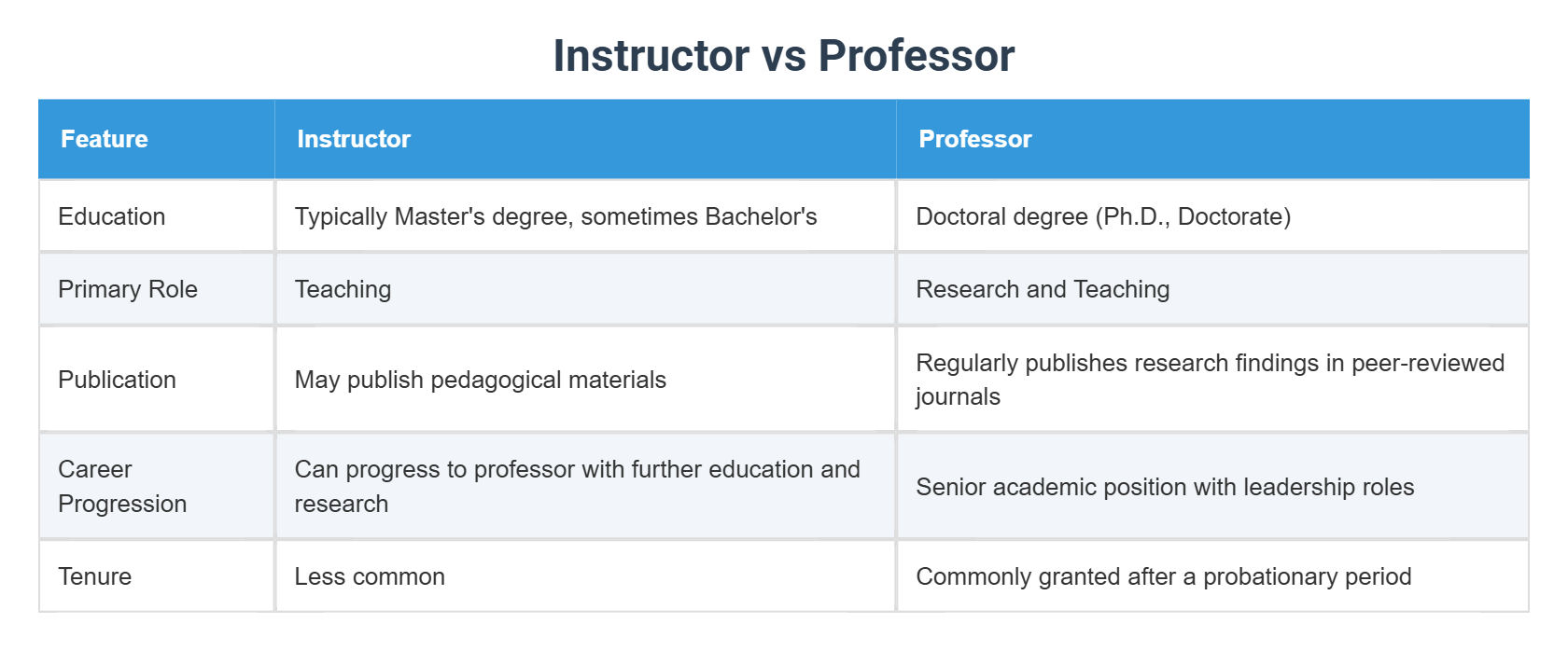 Instructor vs Professor

| Feature | Instructor | Professor |
|---|---|---|
| Education | Typically Master's degree, sometimes Bachelor's | Doctoral degree (Ph.D., Doctorate) |
| Primary Role | Teaching | Research and Teaching |
| Publication | May publish pedagogical materials | Regularly publishes research findings in peer-reviewed journals |
| Career Progression | Can progress to professor with further education and research | Senior academic position with leadership roles |
| Tenure | Less common | Commonly granted after a probationary period |